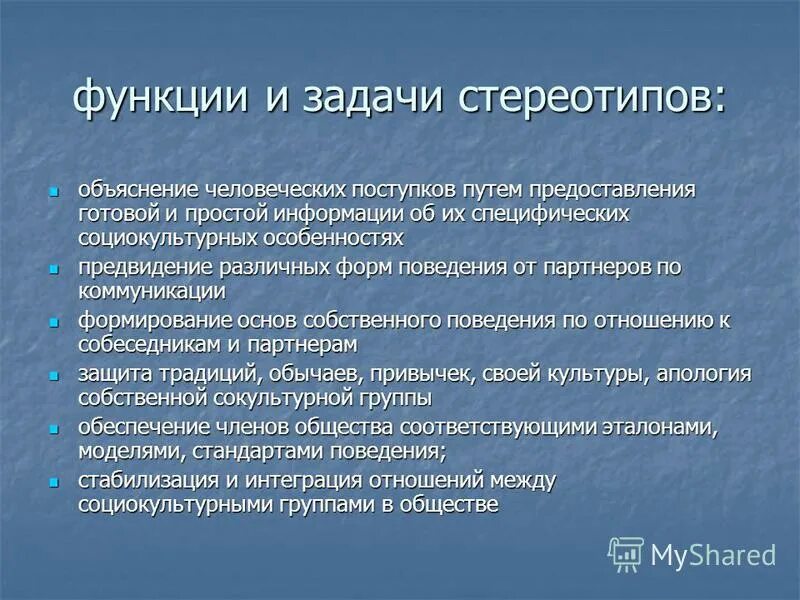 функции и задачи стереотипов:

- объяснение человеческих поступков путем предоставления готовой и простой информации об их специфических социокультурных особенностях
- предвидение различных форм поведения от партнеров по коммуникации
- формирование основ собственного поведения по отношению к собеседникам и партнерам
- защита традиций, обычаев, привычек, своей культуры, апология собственной сокультурной группы
- обеспечение членов общества соответствующими эталонами, моделями, стандартами поведения;
- стабилизация и интеграция отношений между социокультурными группами в обществе

MyShared